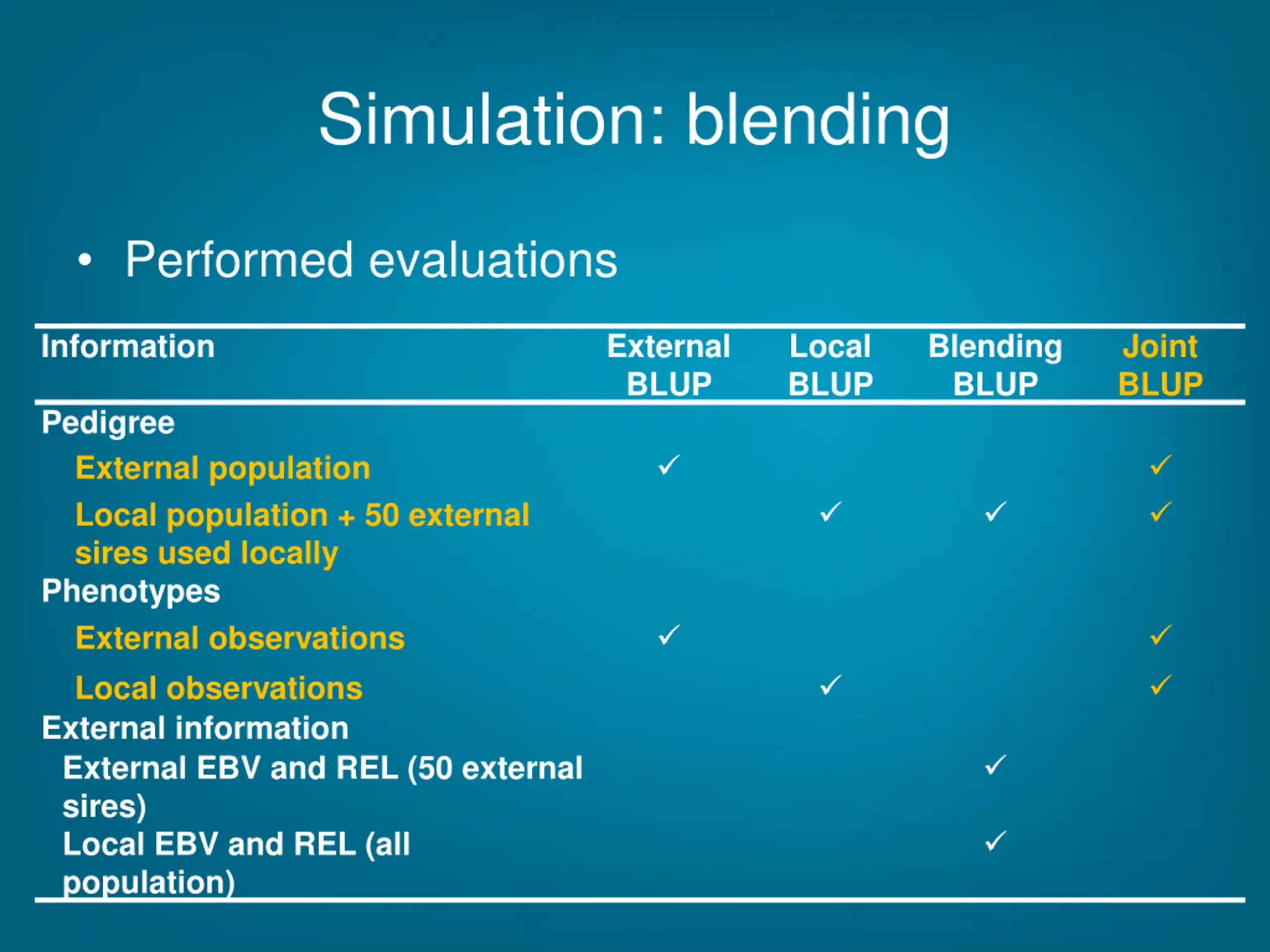 Simulation: blending

• Performed evaluations

| Information | External BLUP | Local BLUP | Blending BLUP | Joint BLUP |
|---|---|---|---|---|
| Pedigree | | | | |
| External population | ✓ | | | ✓ |
| Local population + 50 external sires used locally | | ✓ | ✓ | ✓ |
| Phenotypes | | | | |
| External observations | ✓ | | | ✓ |
| Local observations | | ✓ | | ✓ |
| External information | | | | |
| External EBV and REL (50 external sires) | | | ✓ | |
| Local EBV and REL (all population) | | | ✓ | |